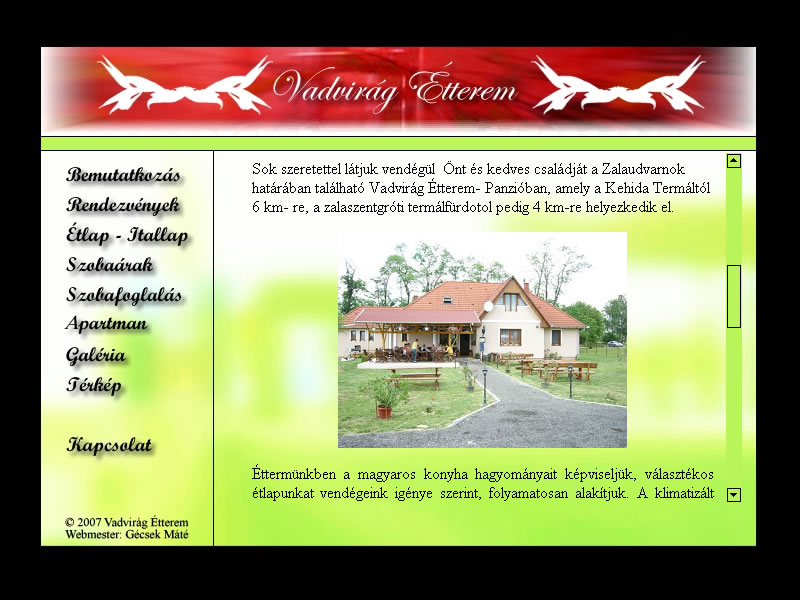 Vadvirág Étterem

Bemutatkozás
Rendezvények
Étlap - Itallap
Szobaárak
Szobafoglalás
Apartman
Galéria
Térkép

Kapcsolat

© 2007 Vadvirág Étterem
Webmester: Gécsek Máté

Sok szeretettel látjuk vendégül Önt és kedves családját a Zalaudvarnok határában található Vadvirág Étterem- Panzióban, amely a Kehida Termáltól 6 km- re, a zalaszentgróti termálfürdotol pedig 4 km-re helyezkedik el.

Éttermünkben a magyaros konyha hagyományait képviseljük, választékos étlapunkat vendégeink igénye szerint, folyamatosan alakítjuk. A klimatizált